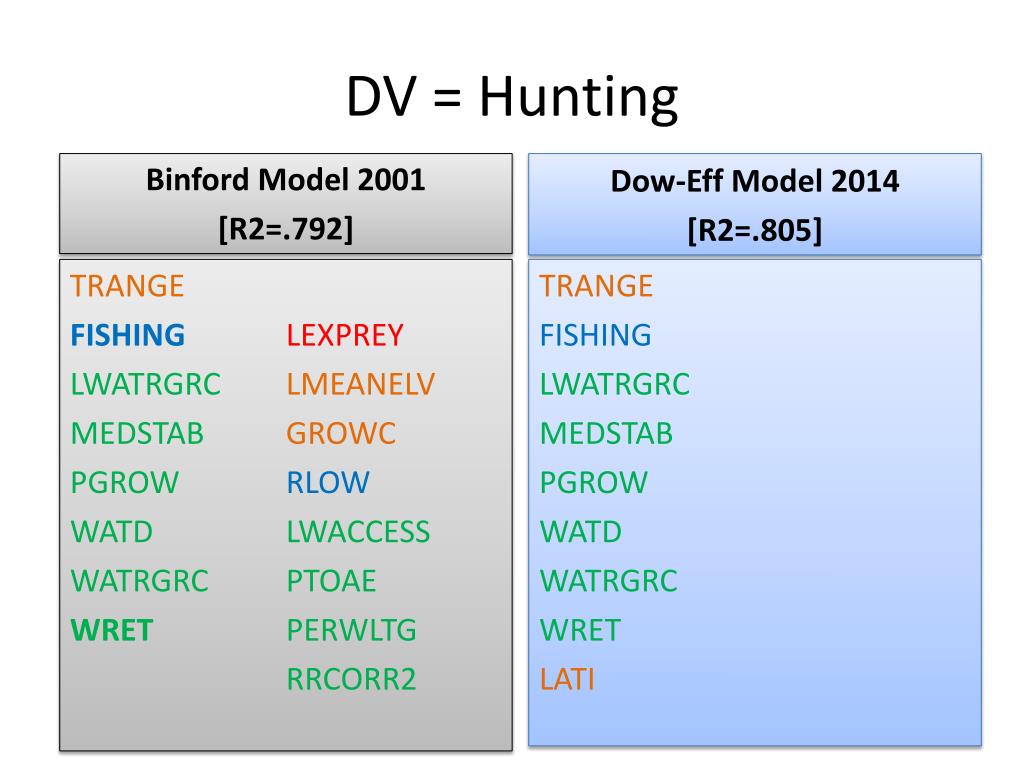 DV = Hunting

Binford Model 2001
[R2=.792]

TRANGE
FISHING
LWATRGRC
MEDSTAB
PGROW
WATD
WATRGRC
WRET

LEXPREY
LMEANELV
GROWC
RLOW
LWACCESS
PTOAE
PERWLTG
RRCORR2

Dow-Eff Model 2014
[R2=.805]

TRANGE
FISHING
LWATRGRC
MEDSTAB
PGROW
WATD
WATRGRC
WRET
LATI